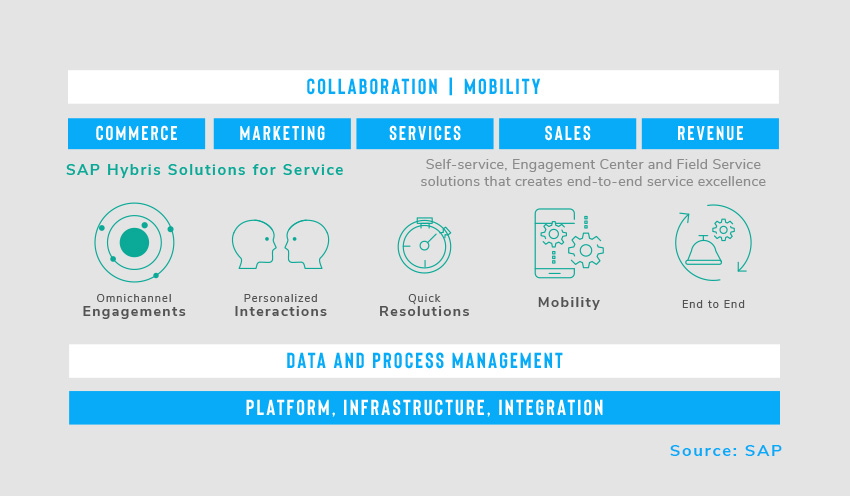 COLLABORATION | MOBILITY

COMMERCE

MARKETING

SERVICES

SALES

REVENUE

SAP Hybris Solutions for Service

Self-service, Engagement Center and Field Service solutions that creates end-to-end service excellence

Omnichannel Engagements

Personalized Interactions

Quick Resolutions

Mobility

End to End

DATA AND PROCESS MANAGEMENT

PLATFORM, INFRASTRUCTURE, INTEGRATION

Source: SAP